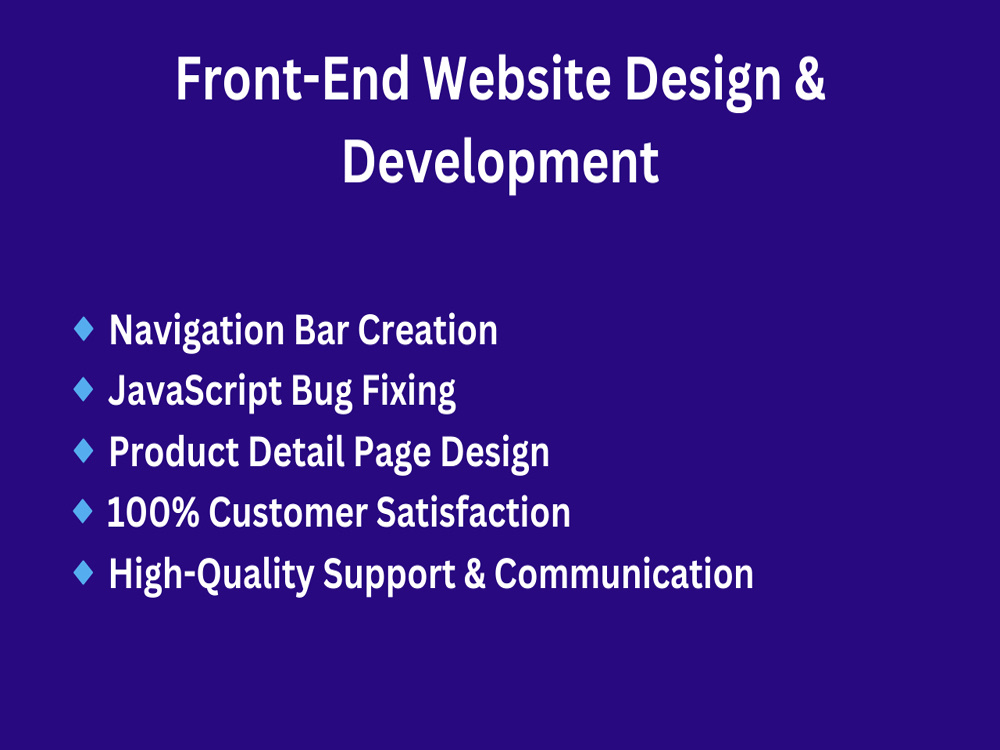 Front-End Website Design & Development

♦ Navigation Bar Creation
♦ JavaScript Bug Fixing
♦ Product Detail Page Design
♦ 100% Customer Satisfaction
♦ High-Quality Support & Communication